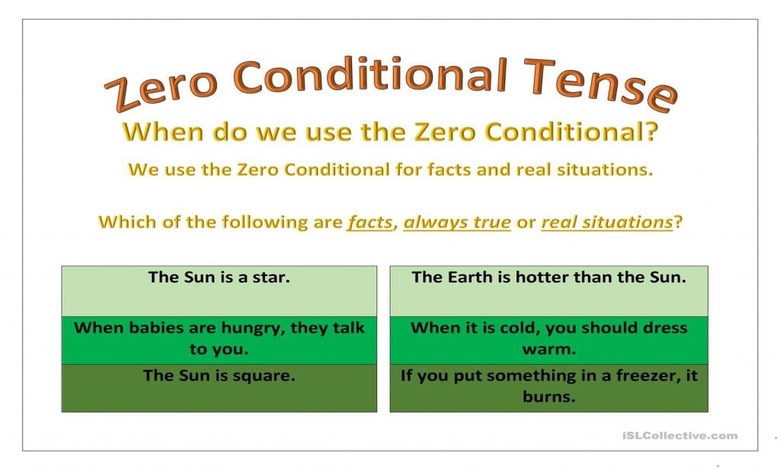 Zero Conditional Tense

When do we use the Zero Conditional?

We use the Zero Conditional for facts and real situations.

Which of the following are facts, always true or real situations?

The Sun is a star.

When babies are hungry, they talk to you.

The Sun is square.

The Earth is hotter than the Sun.

When it is cold, you should dress warm.

If you put something in a freezer, it burns.

iSLCollective.com